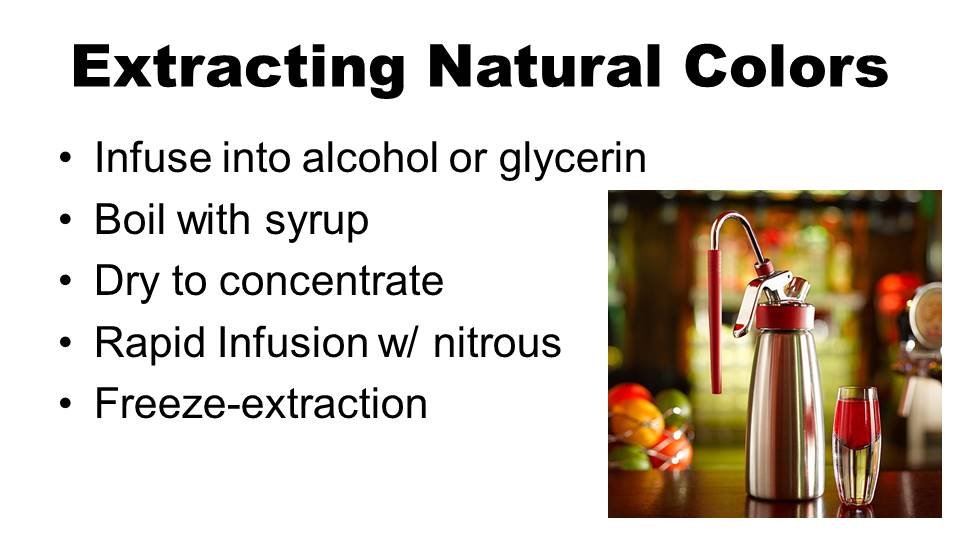 Extracting Natural Colors

• Infuse into alcohol or glycerin
• Boil with syrup
• Dry to concentrate
• Rapid Infusion w/ nitrous
• Freeze-extraction